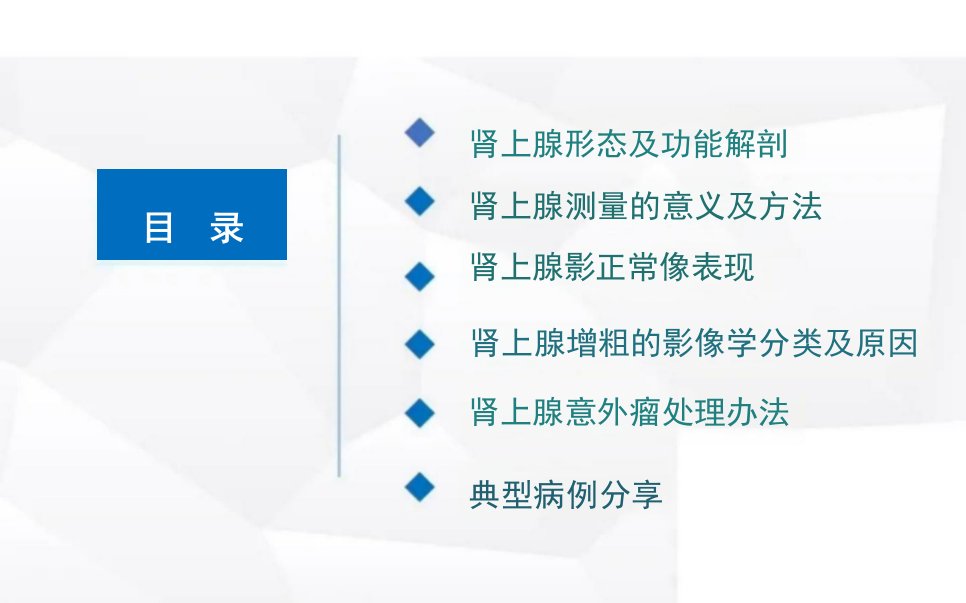 目 录

◆ 肾上腺形态及功能解剖

◆ 肾上腺测量的意义及方法

◆ 肾上腺影正常像表现

◆ 肾上腺增粗的影像学分类及原因

◆ 肾上腺意外瘤处理办法

◆ 典型病例分享